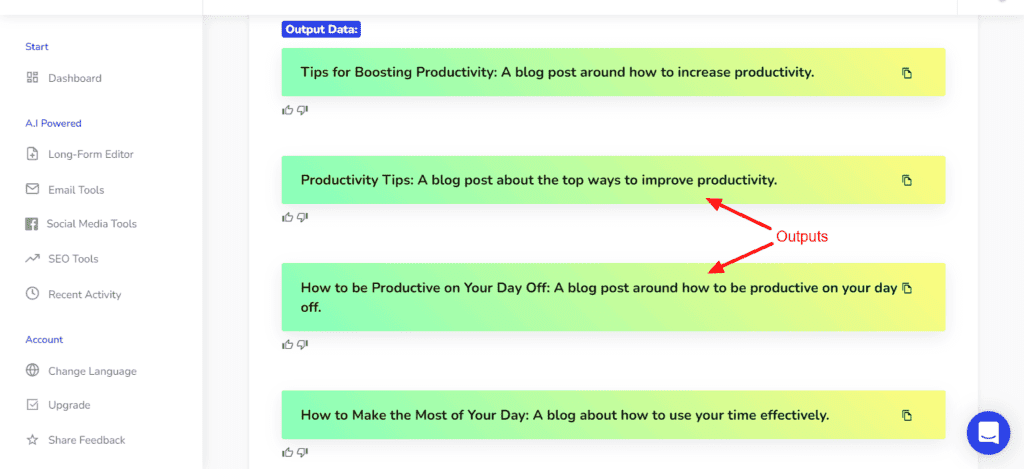 Start
Dashboard
A.I Powered
Long-Form Editor
Email Tools
Social Media Tools
SEO Tools
Recent Activity
Account
Change Language
Upgrade
Share Feedback

Output Data:

Tips for Boosting Productivity: A blog post around how to increase productivity.

Productivity Tips: A blog post about the top ways to improve productivity.

Outputs

How to be Productive on Your Day Off: A blog post around how to be productive on your day off.

How to Make the Most of Your Day: A blog about how to use your time effectively.